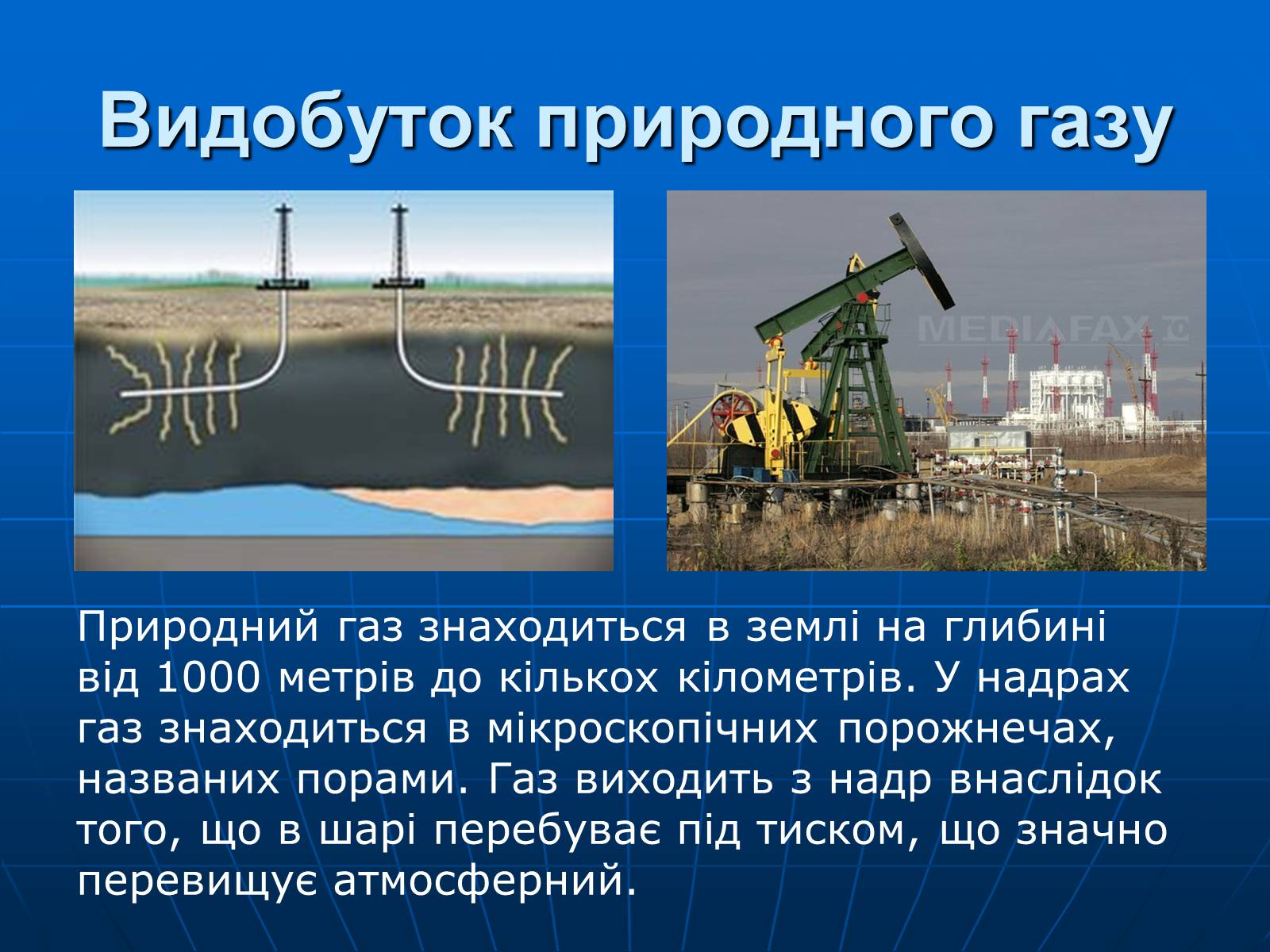 Видобуток природного газу

MEDIAFAX

Природний газ знаходиться в землі на глибині від 1000 метрів до кількох кілометрів. У надрах газ знаходиться в мікроскопічних порожнечах, названих порами. Газ виходить з надр внаслідок того, що в шарі перебуває під тиском, що значно перевищує атмосферний.